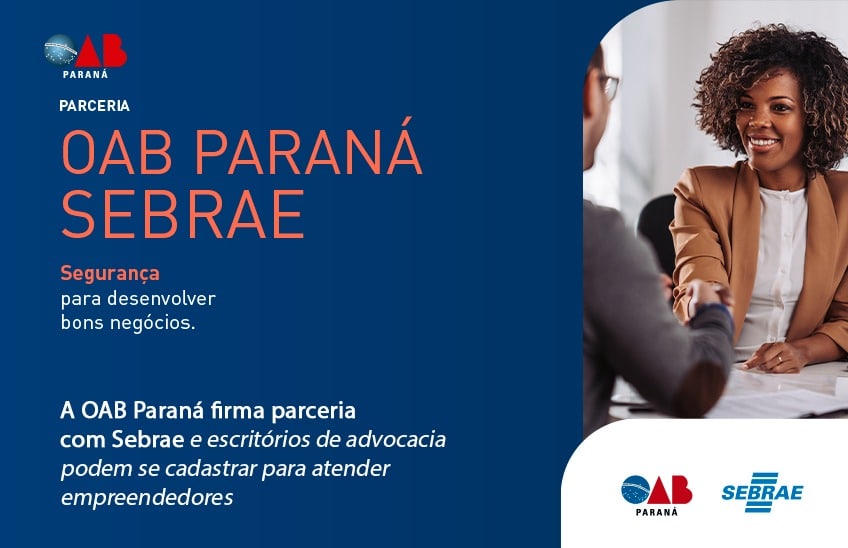 OAB
PARANÁ

PARCERIA

OAB PARANÁ
SEBRAE

Segurança
para desenvolver
bons negócios.

A OAB Paraná firma parceria com Sebrae e escritórios de advocacia podem se cadastrar para atender empreendedores

OAB
PARANÁ

SEBRAE